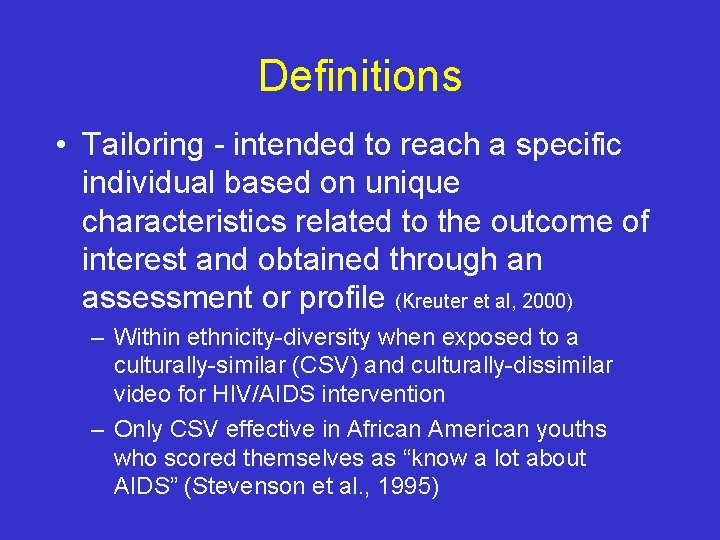 Definitions

• Tailoring - intended to reach a specific individual based on unique characteristics related to the outcome of interest and obtained through an assessment or profile (Kreuter et al, 2000)

– Within ethnicity-diversity when exposed to a culturally-similar (CSV) and culturally-dissimilar video for HIV/AIDS intervention

– Only CSV effective in African American youths who scored themselves as “know a lot about AIDS” (Stevenson et al., 1995)